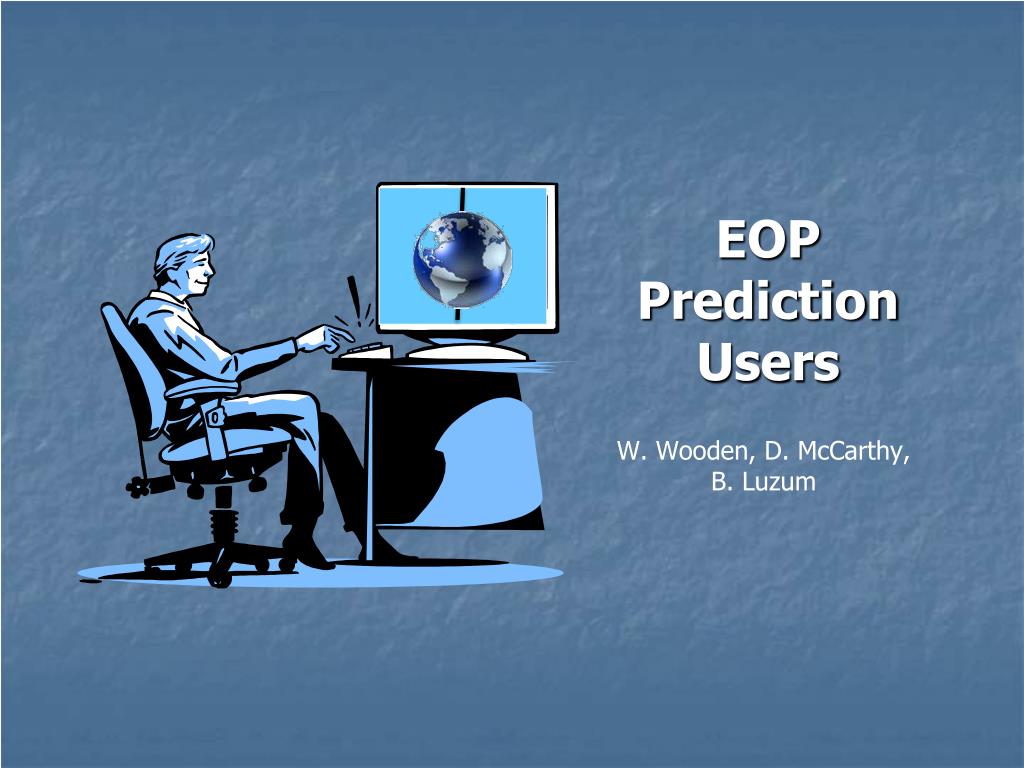 EOP Prediction Users

W. Wooden, D. McCarthy, B. Luzum